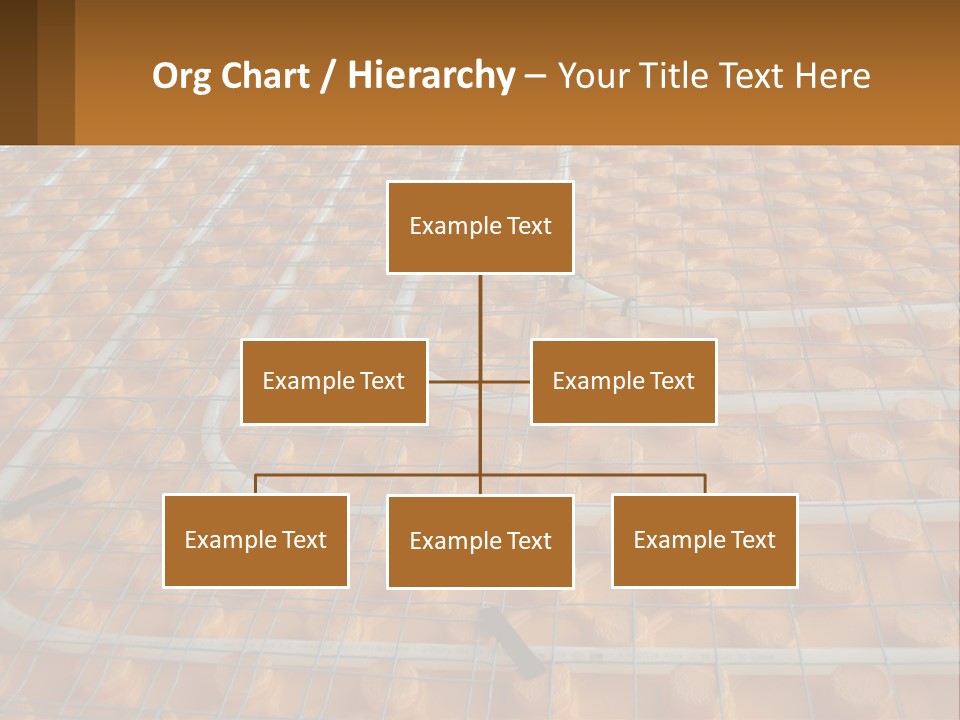 Org Chart / Hierarchy – Your Title Text Here

Example Text

Example Text

Example Text

Example Text

Example Text

Example Text